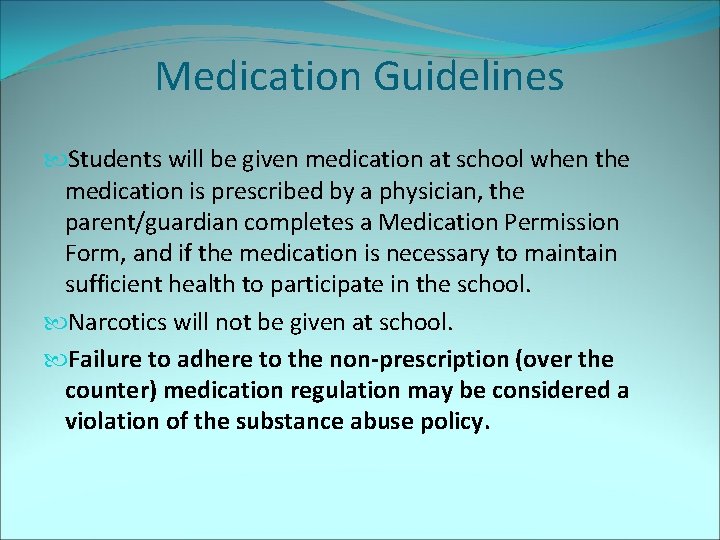 Medication Guidelines

Students will be given medication at school when the medication is prescribed by a physician, the parent/guardian completes a Medication Permission Form, and if the medication is necessary to maintain sufficient health to participate in the school.

Narcotics will not be given at school.

Failure to adhere to the non-prescription (over the counter) medication regulation may be considered a violation of the substance abuse policy.